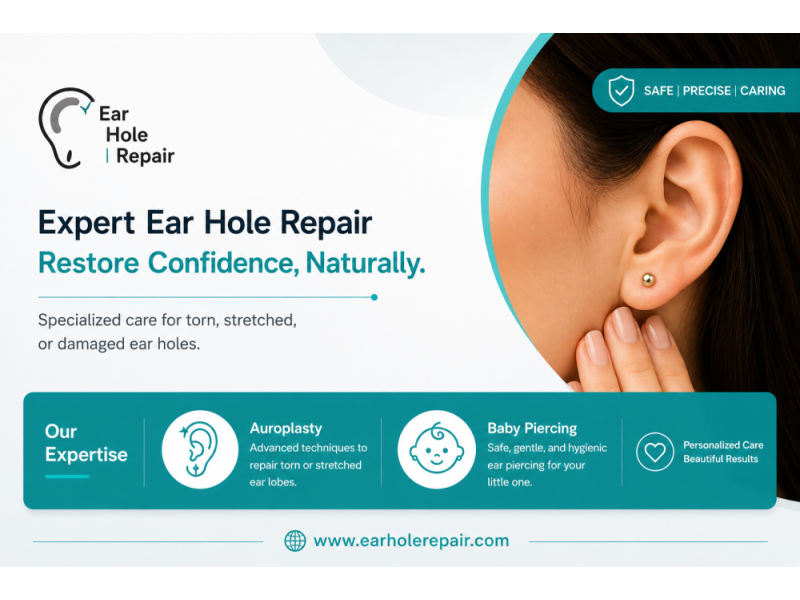 Ear Hole | Repair

SAFE | PRECISE | CARING

Expert Ear Hole Repair

Restore Confidence, Naturally.

Specialized care for torn, stretched, or damaged ear holes.

Our Expertise

Auroplasty
Advanced techniques to repair torn or stretched ear lobes.

Baby Piercing
Safe, gentle, and hygienic ear piercing for your little one.

Personalized Care
Beautiful Results

www.earholerepair.com